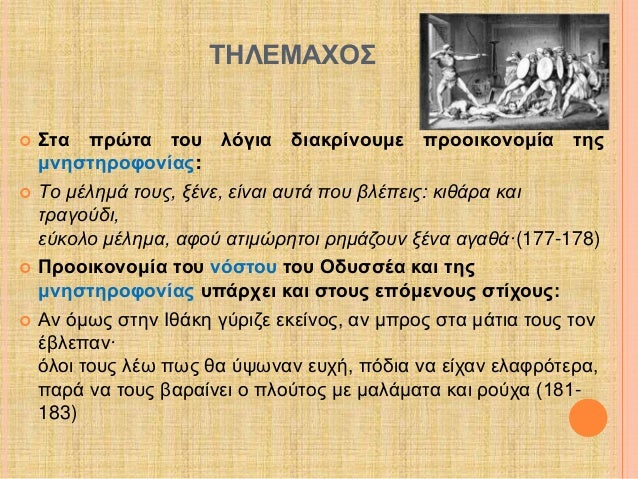 ΤΗΛΕΜΑΧΟΣ

Στα πρώτα του λόγια διακρίνουμε προοικονομία της μνηστηροφονίας:

Το μέλημά τους, ξένε, είναι αυτά που βλέπεις: κιθάρα και τραγούδι,
εύκολο μέλημα, αφού ατιμώρητοι ρημάζουν ξένα αγαθά·(177-178)

Προοικονομία του νόστου του Οδυσσέα και της μνηστηροφονίας υπάρχει και στους επόμενους στίχους:

Αν όμως στην Ιθάκη γύριζε εκείνος, αν μπρος στα μάτια τους τον έβλεπαν·
όλοι τους λέω πως θα ύψωναν ευχή, πόδια να είχαν ελαφρότερα, παρά να τους βαραίνει ο πλούτος με μαλάματα και ρούχα (181-183)